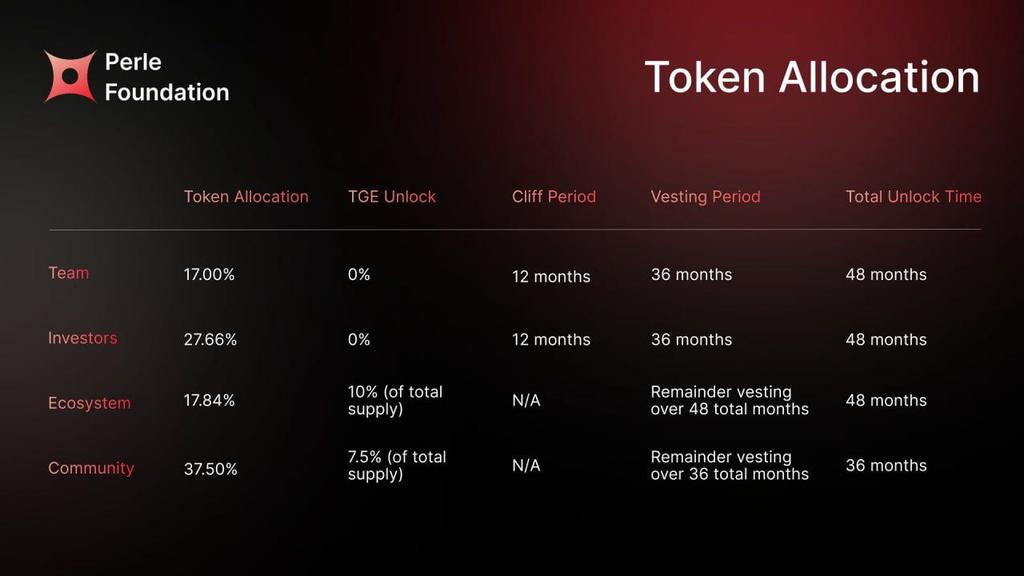 Perle Foundation

Token Allocation

| | Token Allocation | TGE Unlock | Cliff Period | Vesting Period | Total Unlock Time |
|---|---|---|---|---|---|
| Team | 17.00% | 0% | 12 months | 36 months | 48 months |
| Investors | 27.66% | 0% | 12 months | 36 months | 48 months |
| Ecosystem | 17.84% | 10% (of total supply) | N/A | Remainder vesting over 48 total months | 48 months |
| Community | 37.50% | 7.5% (of total supply) | N/A | Remainder vesting over 36 total months | 36 months |